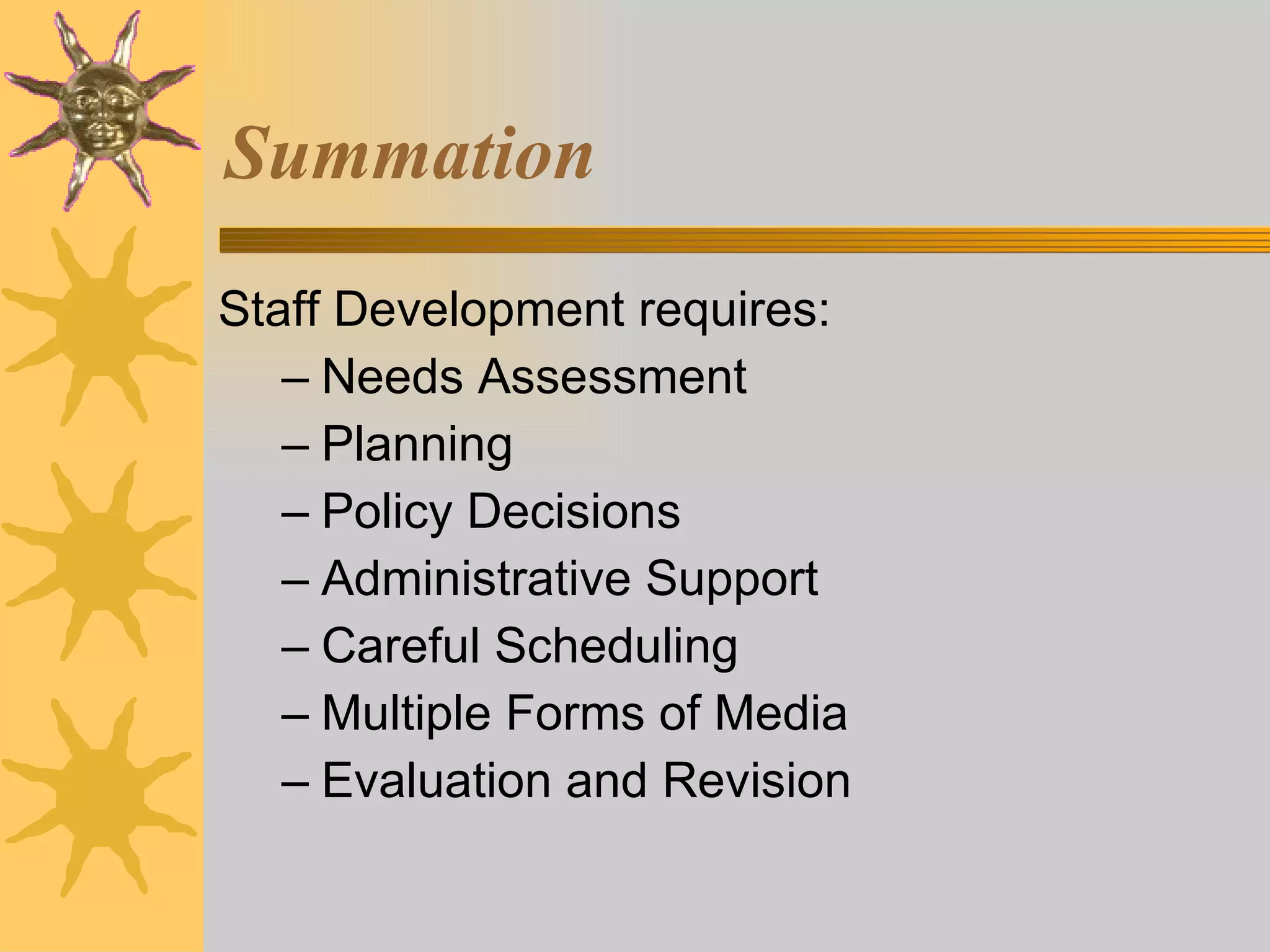 Summation

Staff Development requires:
– Needs Assessment
– Planning
– Policy Decisions
– Administrative Support
– Careful Scheduling
– Multiple Forms of Media
– Evaluation and Revision